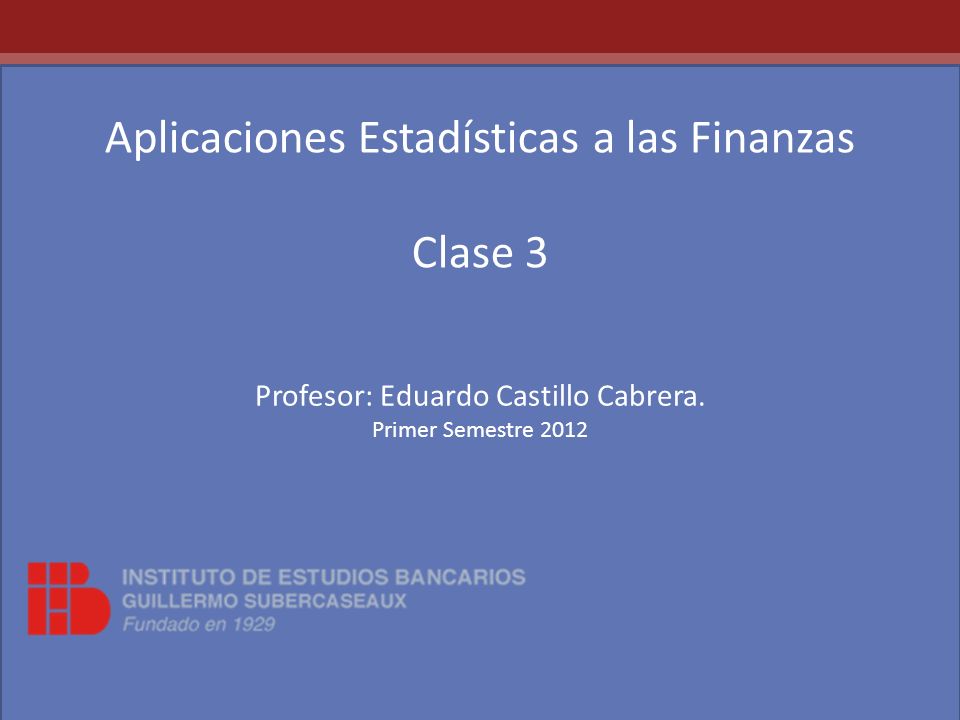 Aplicaciones Estadísticas a las Finanzas

Clase 3

Profesor: Eduardo Castillo Cabrera.

Primer Semestre 2012

INSTITUTO DE ESTUDIOS BANCARIOS
GUILLERMO SUBERCASEAUX
Fundado en 1929